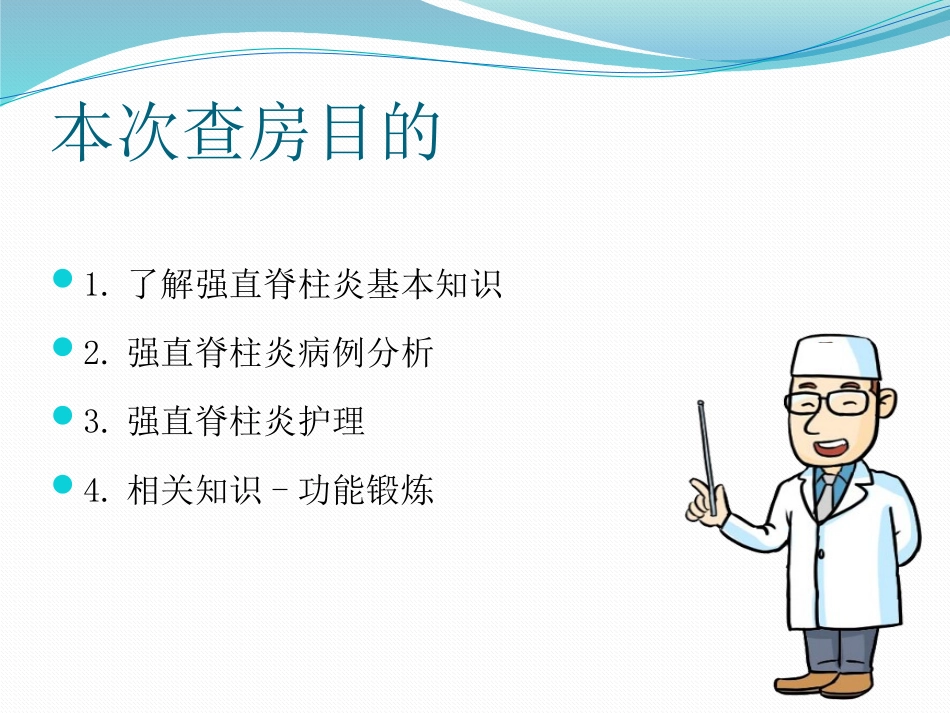 本次查房目的

1. 了解强直脊柱炎基本知识

2. 强直脊柱炎病例分析

3. 强直脊柱炎护理

4. 相关知识－功能锻炼